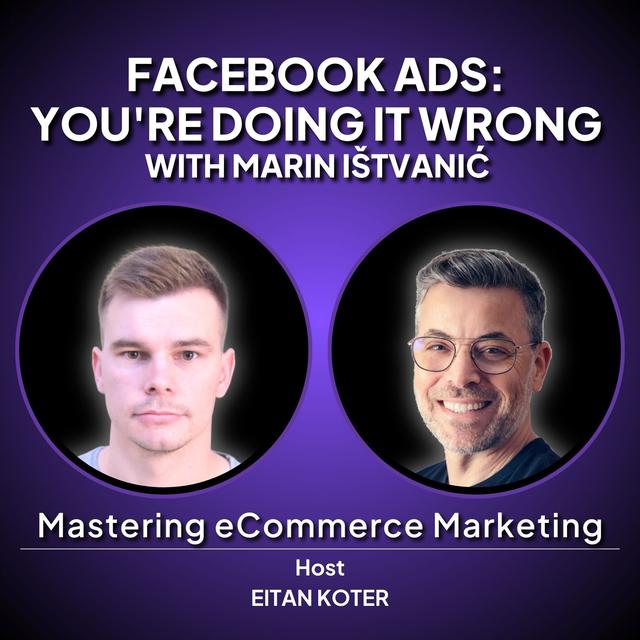 FACEBOOK ADS:
YOU'RE DOING IT WRONG
WITH MARIN IŠTVANIĆ

Mastering eCommerce Marketing

Host
EITAN KOTER